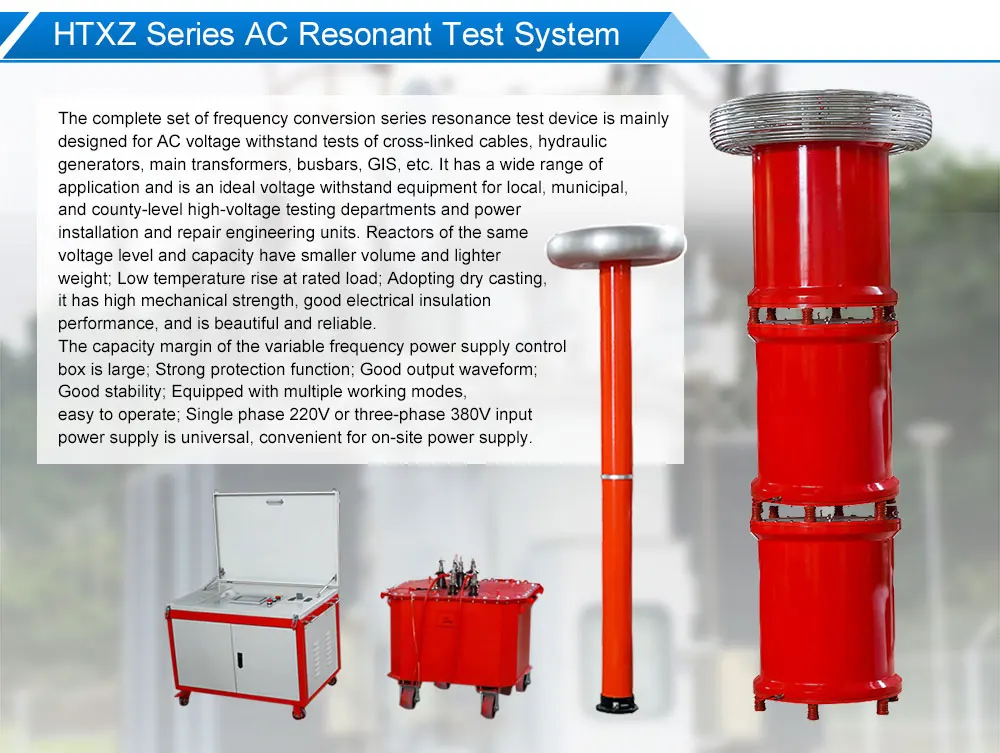 HTXZ Series AC Resonant Test System

The complete set of frequency conversion series resonance test device is mainly designed for AC voltage withstand tests of cross-linked cables, hydraulic generators, main transformers, busbars, GIS, etc. It has a wide range of application and is an ideal voltage withstand equipment for local, municipal, and county-level high-voltage testing departments and power installation and repair engineering units. Reactors of the same voltage level and capacity have smaller volume and lighter weight; Low temperature rise at rated load; Adopting dry casting, it has high mechanical strength, good electrical insulation performance, and is beautiful and reliable.
The capacity margin of the variable frequency power supply control box is large; Strong protection function; Good output waveform; Good stability; Equipped with multiple working modes, easy to operate; Single phase 220V or three-phase 380V input power supply is universal, convenient for on-site power supply.